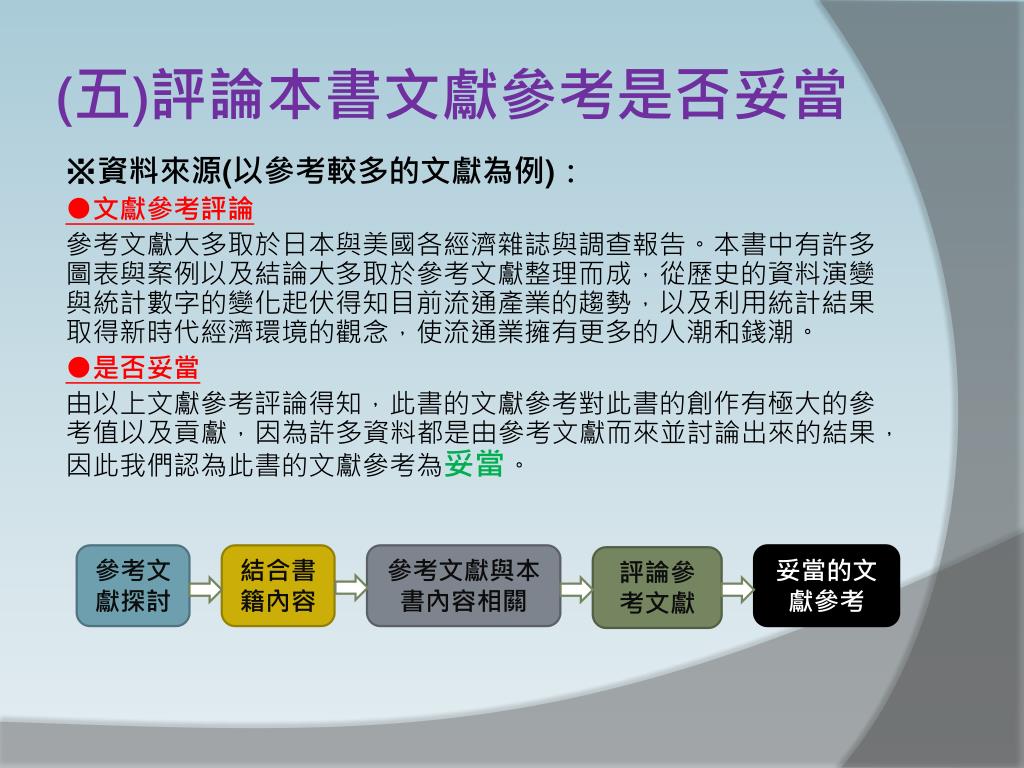 (五)評論本書文獻參考是否妥當

※資料來源(以參考較多的文獻為例)：

●文獻參考評論

參考文獻大多取於日本與美國各經濟雜誌與調查報告。本書中有許多圖表與案例以及結論大多取於參考文獻整理而成，從歷史的資料演變與統計數字的變化起伏得知目前流通產業的趨勢，以及利用統計結果取得新時代經濟環境的觀念，使流通業擁有更多的人潮和錢潮。

●是否妥當

由以上文獻參考評論得知，此書的文獻參考對此書的創作有極大的參考值以及貢獻，因為許多資料都是由參考文獻而來並討論出來的結果，因此我們認為此書的文獻參考為妥當。

參考文獻探討

結合書籍內容

參考文獻與本書內容相關

評論參考文獻

妥當的文獻參考